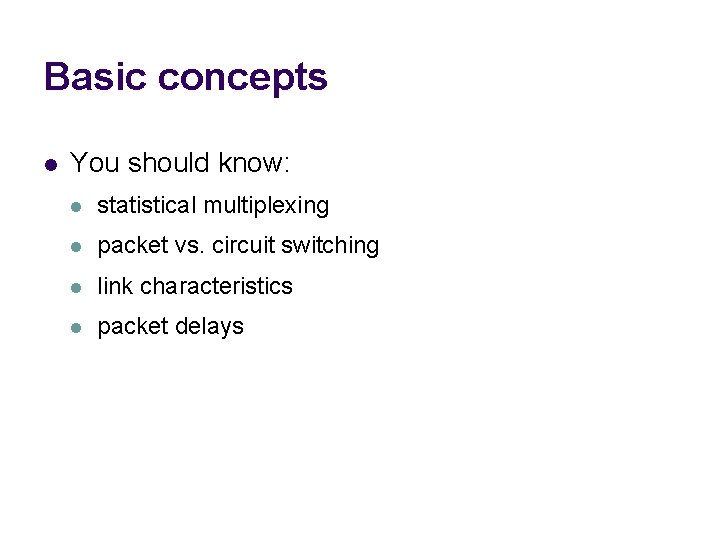 Basic concepts

- You should know:
  - statistical multiplexing
  - packet vs. circuit switching
  - link characteristics
  - packet delays